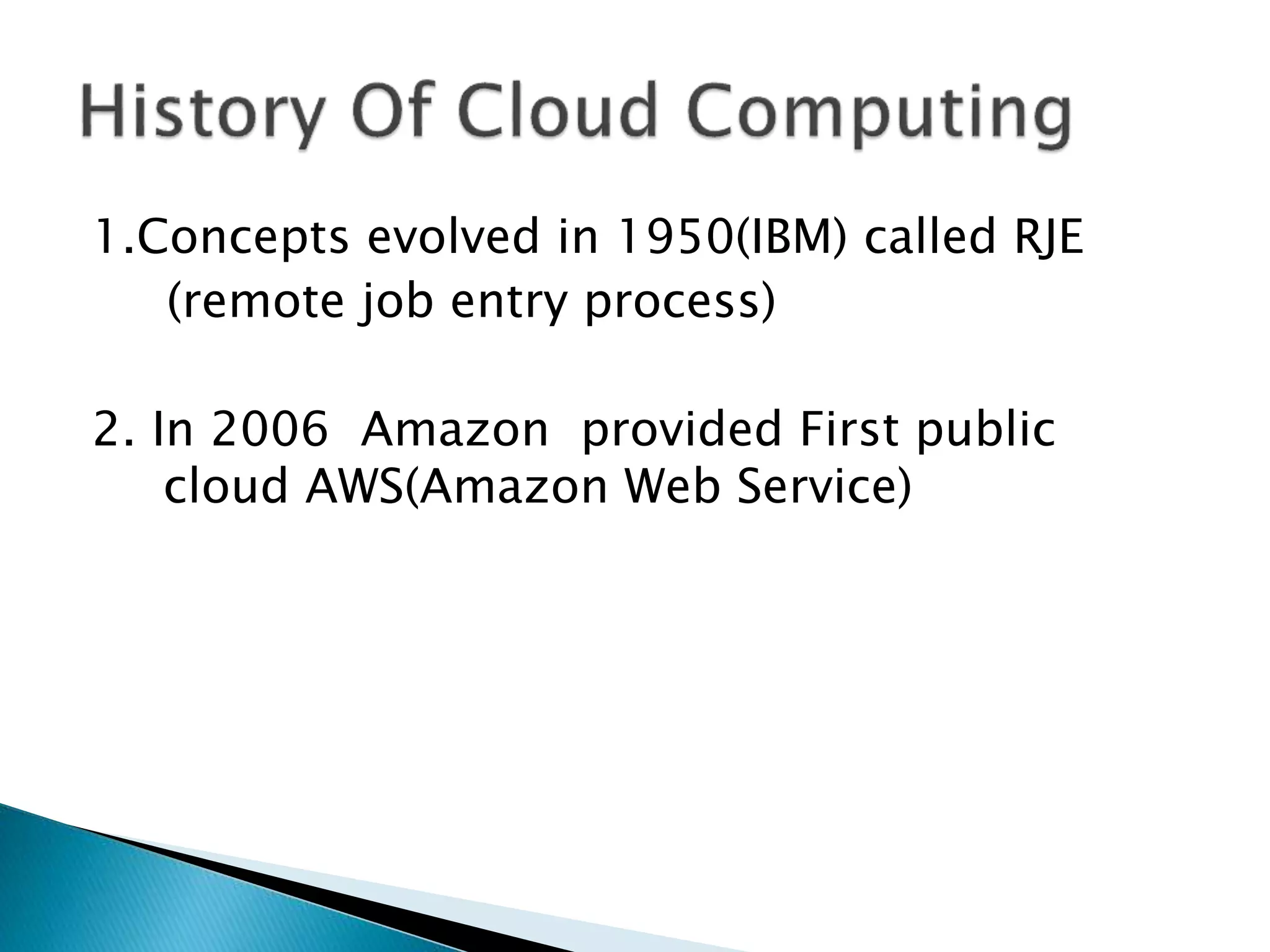 History Of Cloud Computing

1.Concepts evolved in 1950(IBM) called RJE (remote job entry process)

2. In 2006 Amazon provided First public cloud AWS(Amazon Web Service)